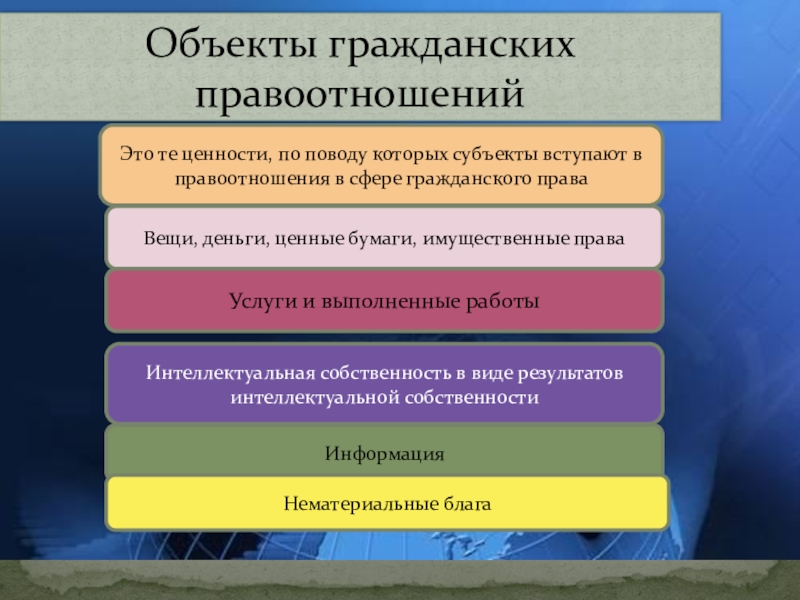 Объекты гражданских правоотношений

Это те ценности, по поводу которых субъекты вступают в правоотношения в сфере гражданского права

Вещи, деньги, ценные бумаги, имущественные права

Услуги и выполненные работы

Интеллектуальная собственность в виде результатов интеллектуальной собственности

Информация

Нематериальные блага